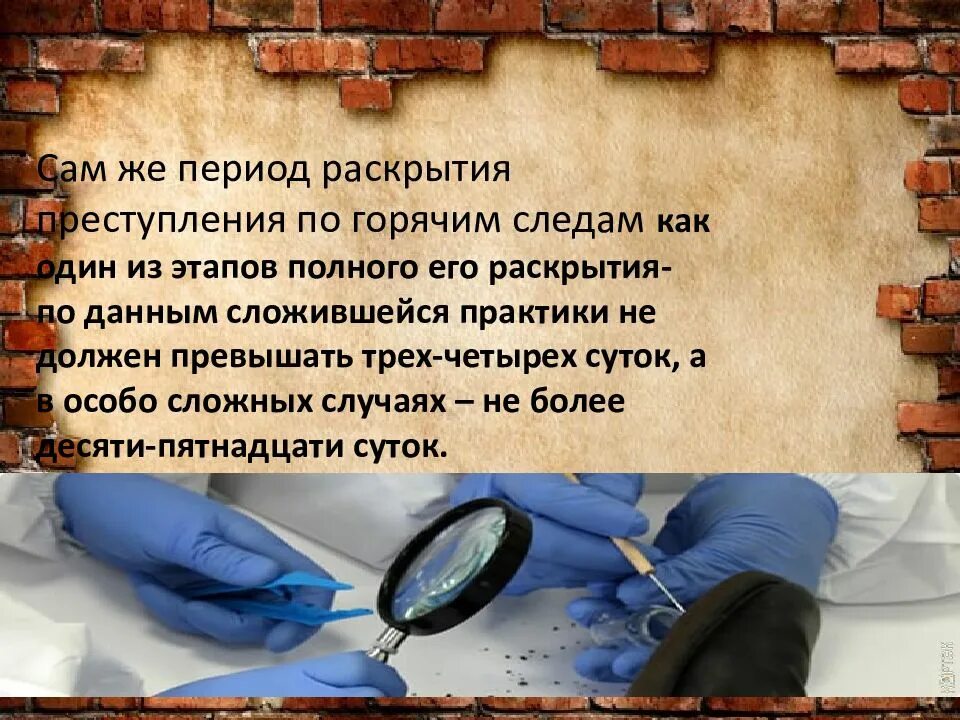 Сам же период раскрытия преступления по горячим следам как один из этапов полного его раскрытия- по данным сложившейся практики не должен превышать трех-четырех суток, а в особо сложных случаях – не более десяти-пятнадцати суток.